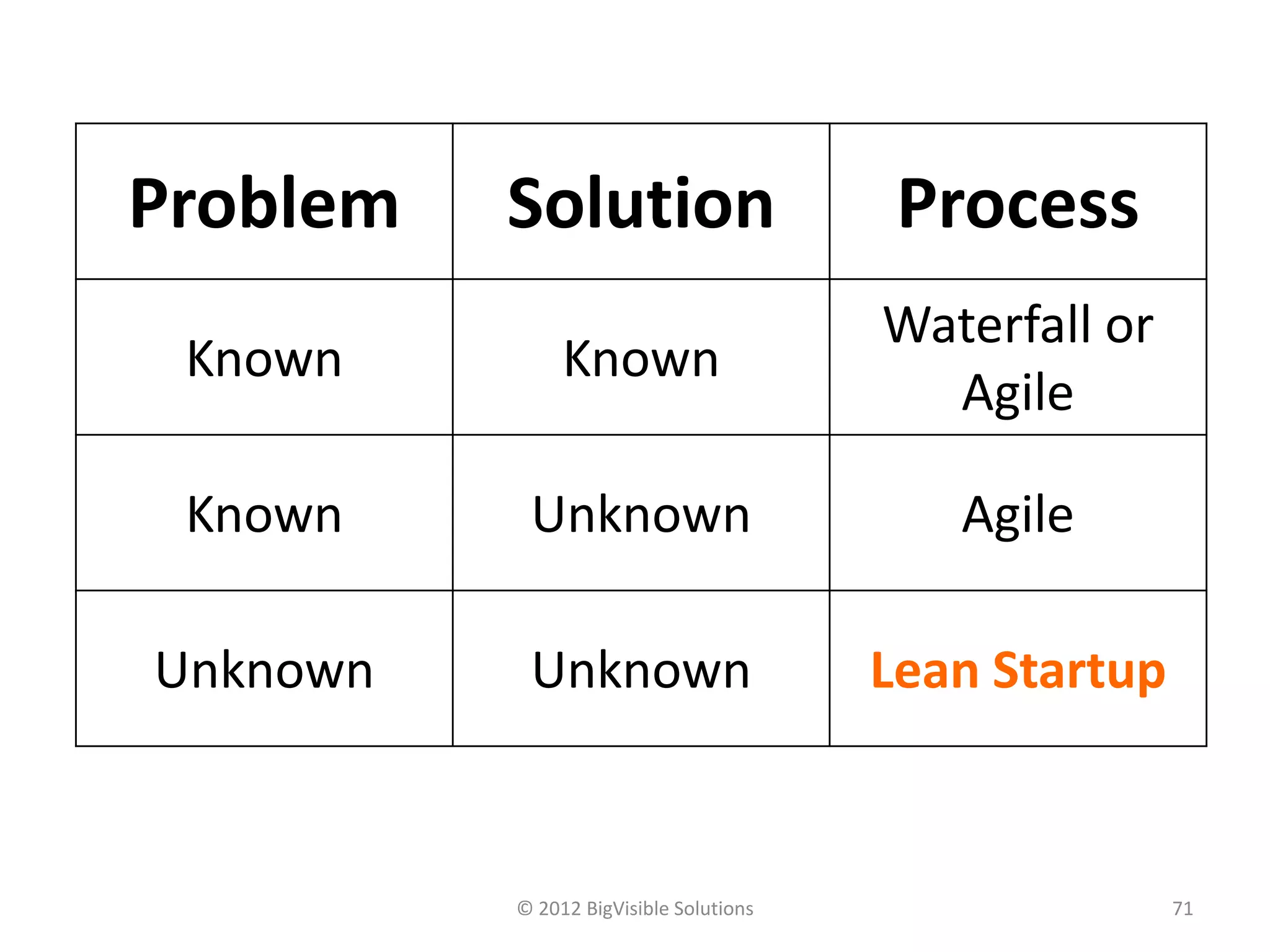 | Problem | Solution | Process |
|---|---|---|
| Known | Known | Waterfall or Agile |
| Known | Unknown | Agile |
| Unknown | Unknown | Lean Startup |

© 2012 BigVisible Solutions

71